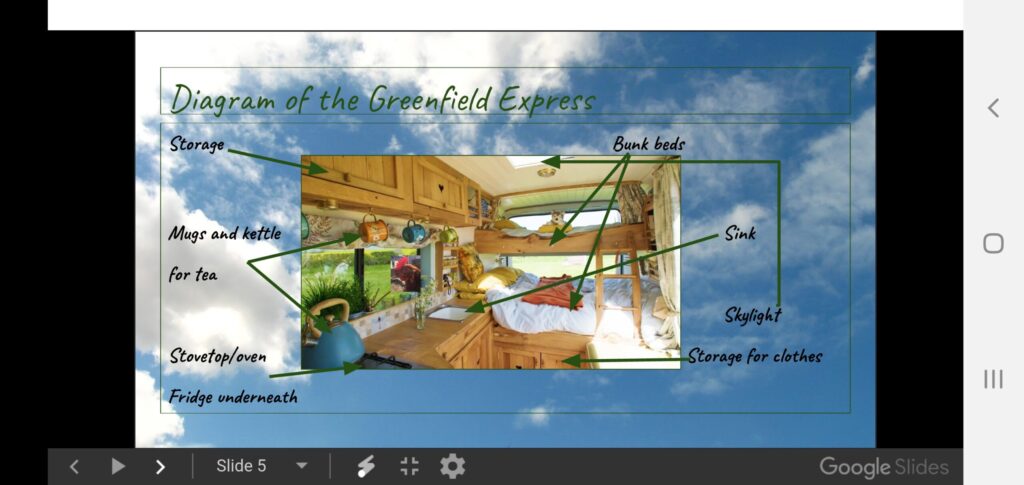 Diagram of the Greenfield Express

Storage

Bunk beds

Mugs and kettle for tea

Sink

Skylight

Stovetop/oven

Storage for clothes

Fridge underneath

Slide 5

Google Slides